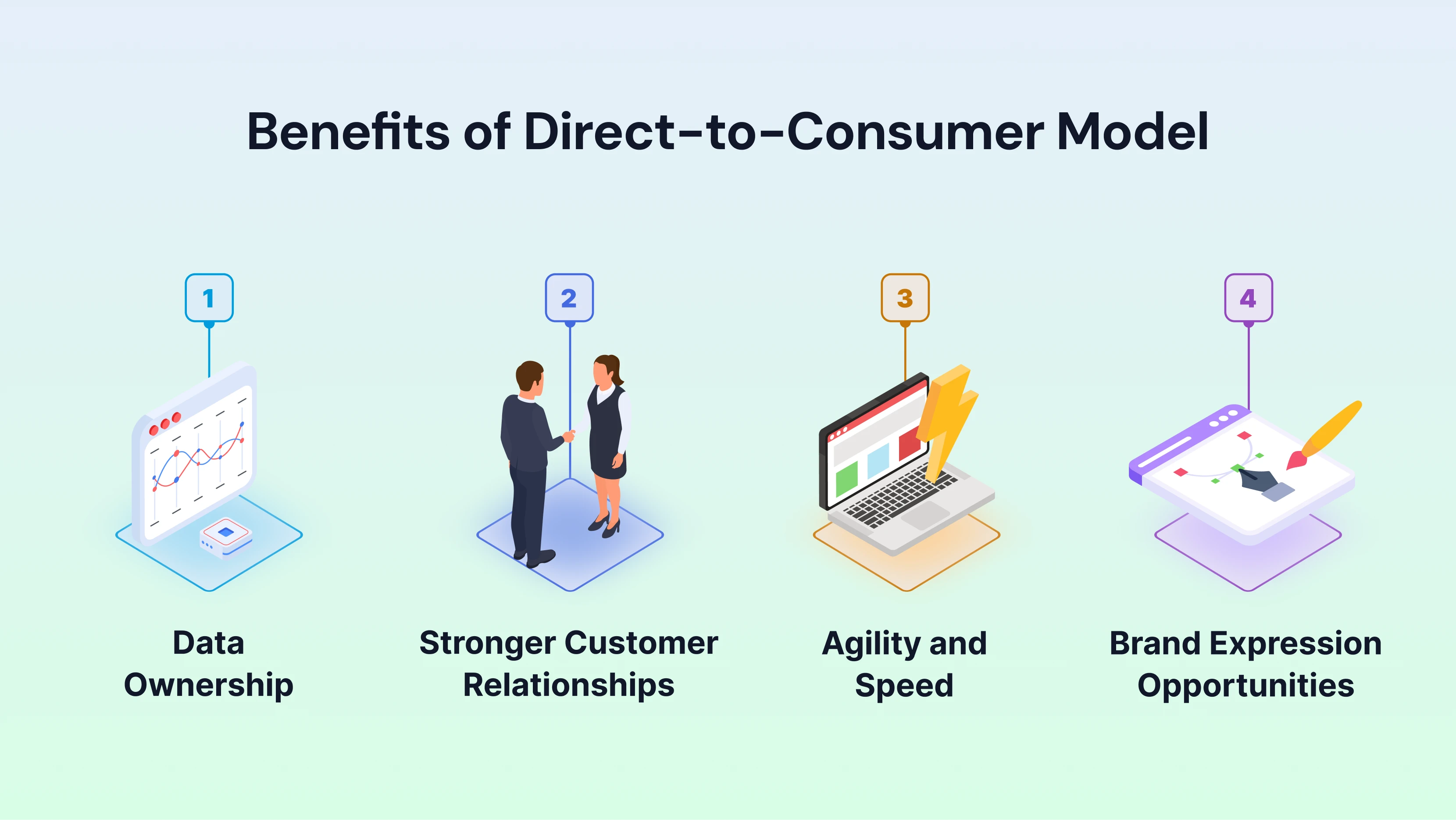 Benefits of Direct-to-Consumer Model

1

Data Ownership

2

Stronger Customer Relationships

3

Agility and Speed

4

Brand Expression Opportunities